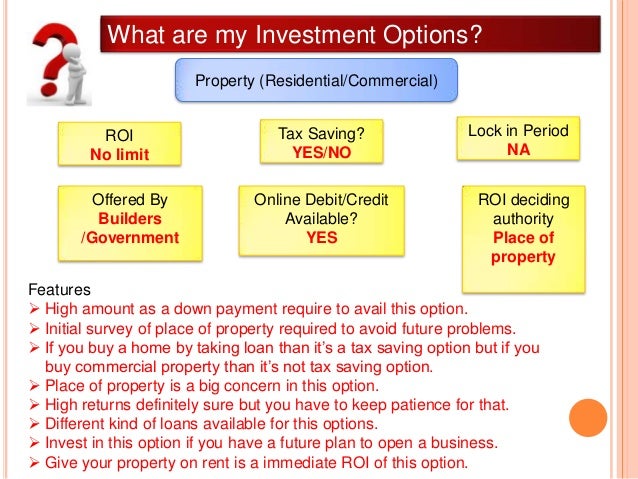 What are my Investment Options?

Property (Residential/Commercial)

ROI
No limit

Tax Saving?
YES/NO

Lock in Period
NA

Offered By
Builders /Government

Online Debit/Credit Available?
YES

ROI deciding authority
Place of property

Features
➢ High amount as a down payment require to avail this option.
➢ Initial survey of place of property required to avoid future problems.
➢ If you buy a home by taking loan than it's a tax saving option but if you buy commercial property than it's not tax saving option.
➢ Place of property is a big concern in this option.
➢ High returns definitely sure but you have to keep patience for that.
➢ Different kind of loans available for this options.
➢ Invest in this option if you have a future plan to open a business.
➢ Give your property on rent is a immediate ROI of this option.